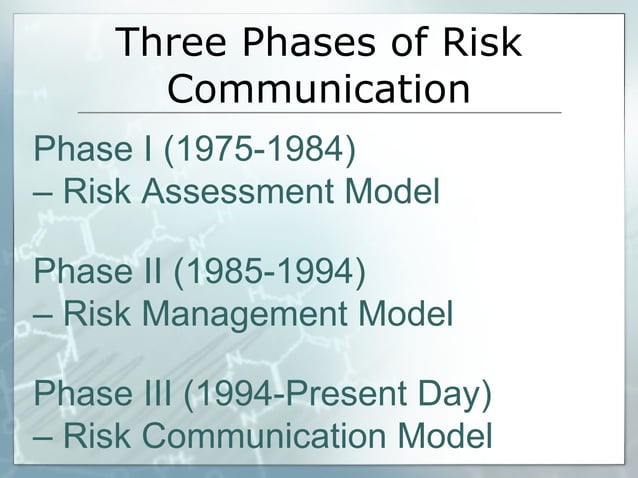 Three Phases of Risk Communication

Phase I (1975-1984)
– Risk Assessment Model

Phase II (1985-1994)
– Risk Management Model

Phase III (1994-Present Day)
– Risk Communication Model